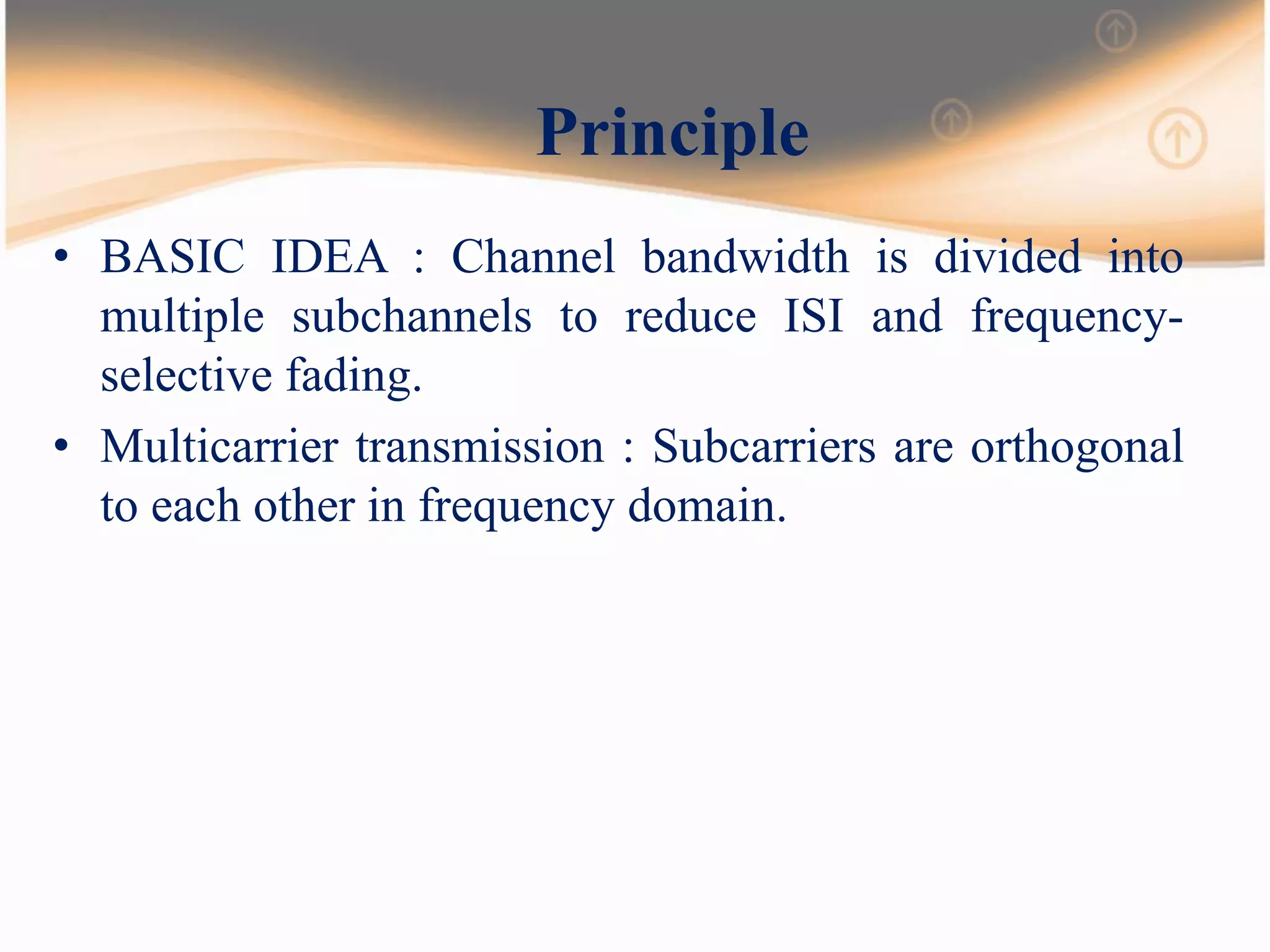 Principle

• BASIC IDEA : Channel bandwidth is divided into multiple subchannels to reduce ISI and frequency-selective fading.

• Multicarrier transmission : Subcarriers are orthogonal to each other in frequency domain.